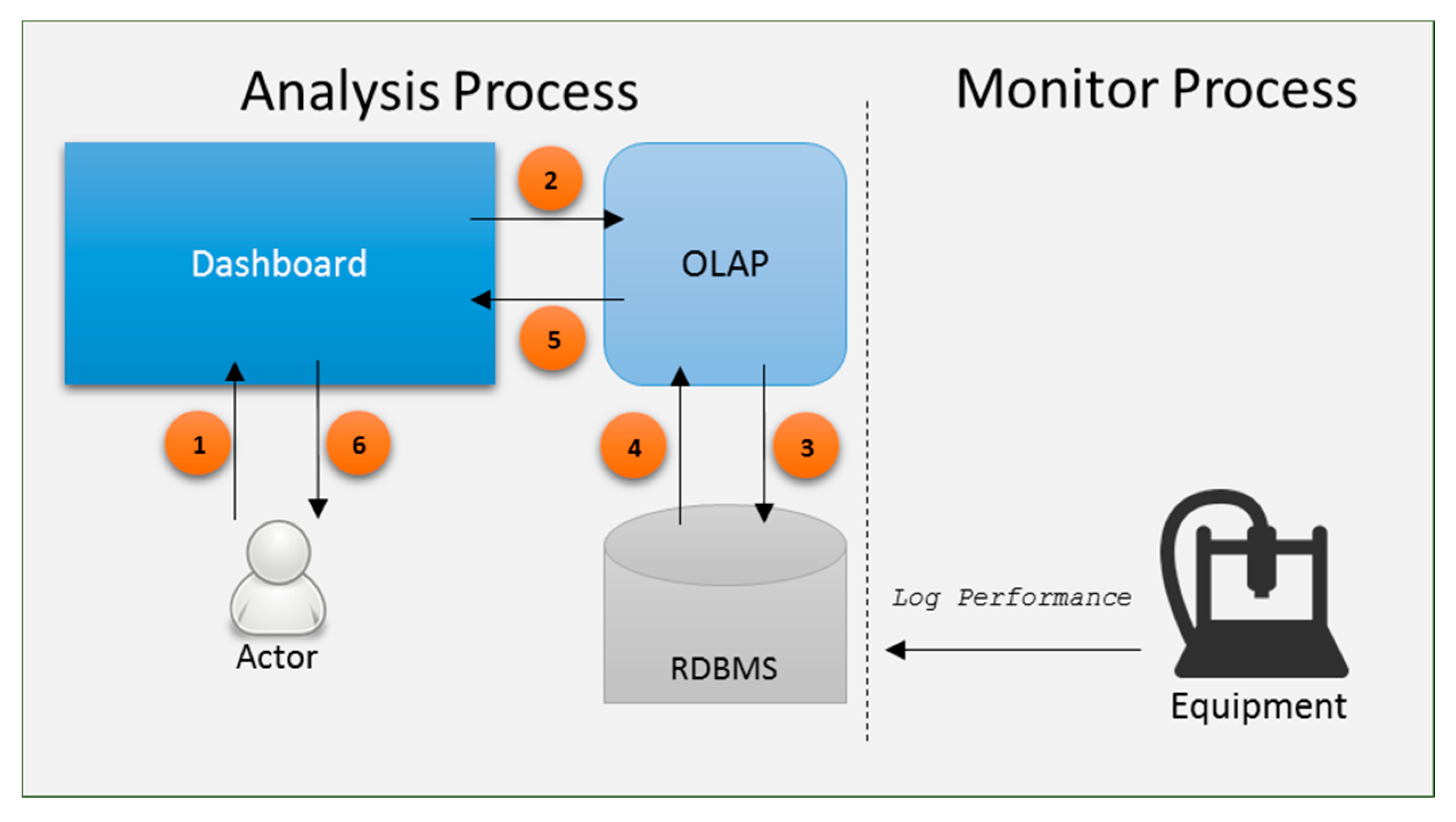 Analysis Process

Monitor Process

Dashboard

2

OLAP

5

1

6

4

3

Actor

RDBMS

Log Performance

Equipment